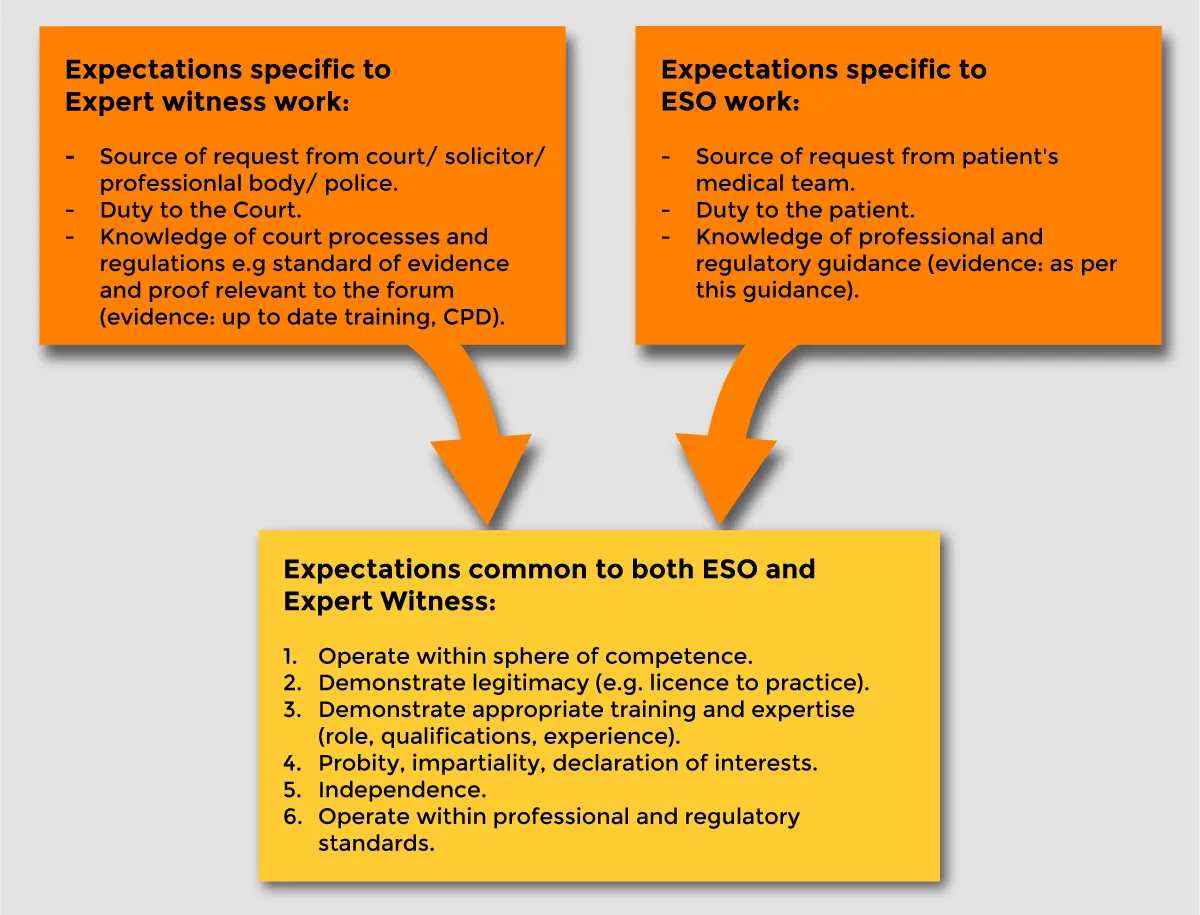 Expectations specific to Expert witness work:

- Source of request from court/ solicitor/ professionlal body/ police.
- Duty to the Court.
- Knowledge of court processes and regulations e.g standard of evidence and proof relevant to the forum (evidence: up to date training, CPD).

Expectations specific to ESO work:

- Source of request from patient's medical team.
- Duty to the patient.
- Knowledge of professional and regulatory guidance (evidence: as per this guidance).

Expectations common to both ESO and Expert Witness:

1. Operate within sphere of competence.
2. Demonstrate legitimacy (e.g. licence to practice).
3. Demonstrate appropriate training and expertise (role, qualifications, experience).
4. Probity, impartiality, declaration of interests.
5. Independence.
6. Operate within professional and regulatory standards.